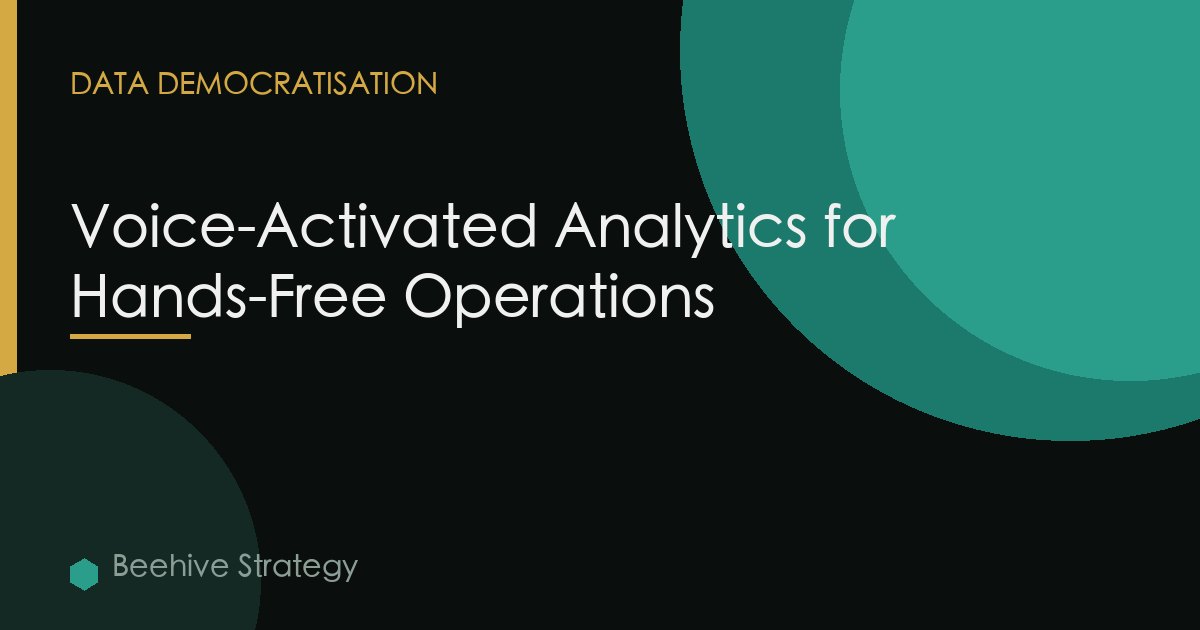 DATA DEMOCRATISATION

Voice-Activated Analytics for Hands-Free Operations

Beehive Strategy